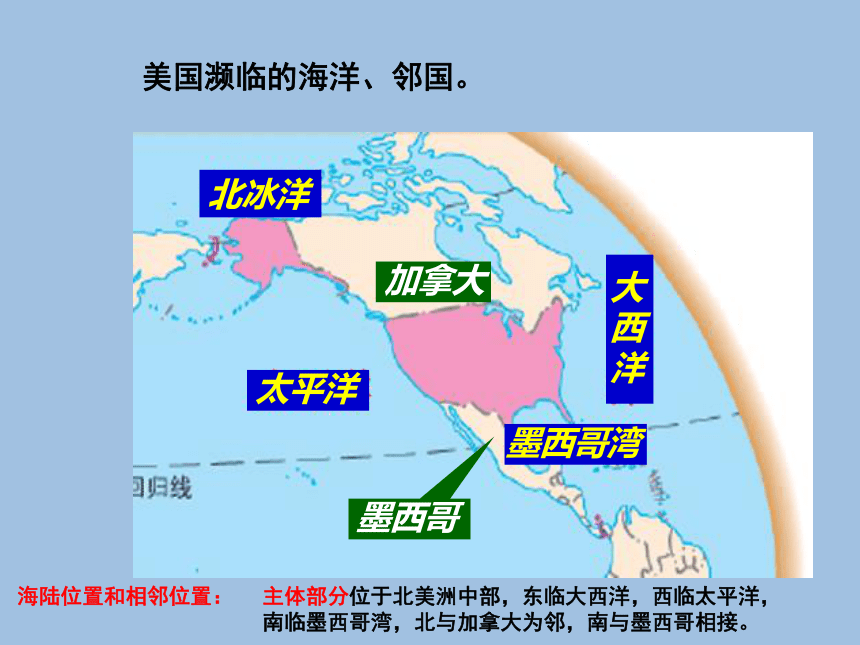 美国濒临的海洋、邻国。

北冰洋

加拿大

大西洋

太平洋

墨西哥湾

回归线

墨西哥

海陆位置和相邻位置： 主体部分位于北美洲中部，东临大西洋，西临太平洋，南临墨西哥湾，北与加拿大为邻，南与墨西哥相接。